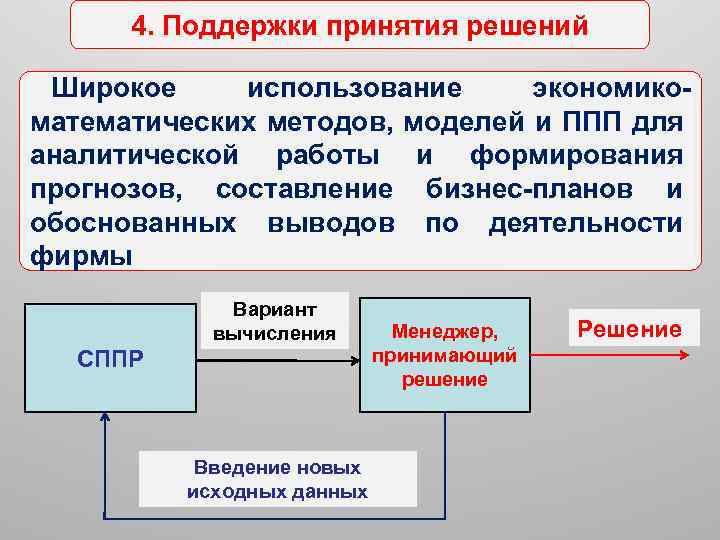 4. Поддержки принятия решений

Широкое использование экономико-математических методов, моделей и ППП для аналитической работы и формирования прогнозов, составление бизнес-планов и обоснованных выводов по деятельности фирмы

СППР

Вариант вычисления

Менеджер, принимающий решение

Решение

Введение новых исходных данных